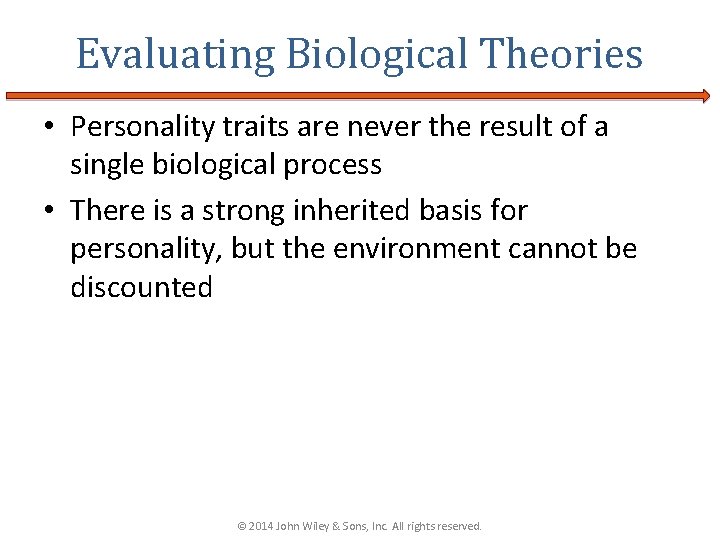 Evaluating Biological Theories

• Personality traits are never the result of a single biological process

• There is a strong inherited basis for personality, but the environment cannot be discounted

© 2014 John Wiley & Sons, Inc. All rights reserved.